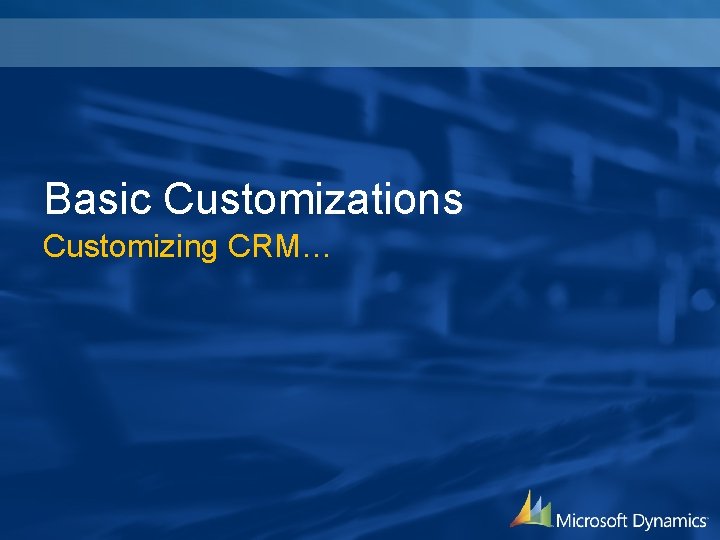 Basic Customizations
Customizing CRM…

Microsoft Dynamics